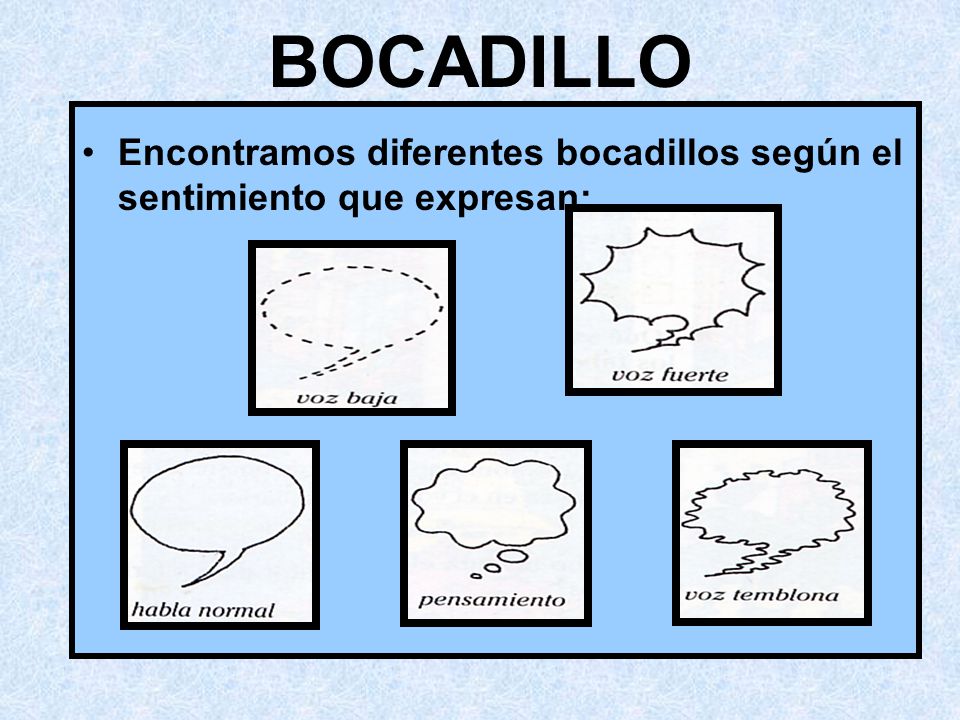 BOCADILLO

• Encontramos diferentes bocadillos según el sentimiento que expresan:

voz baja

voz fuerte

habla normal

pensamiento

voz temblona